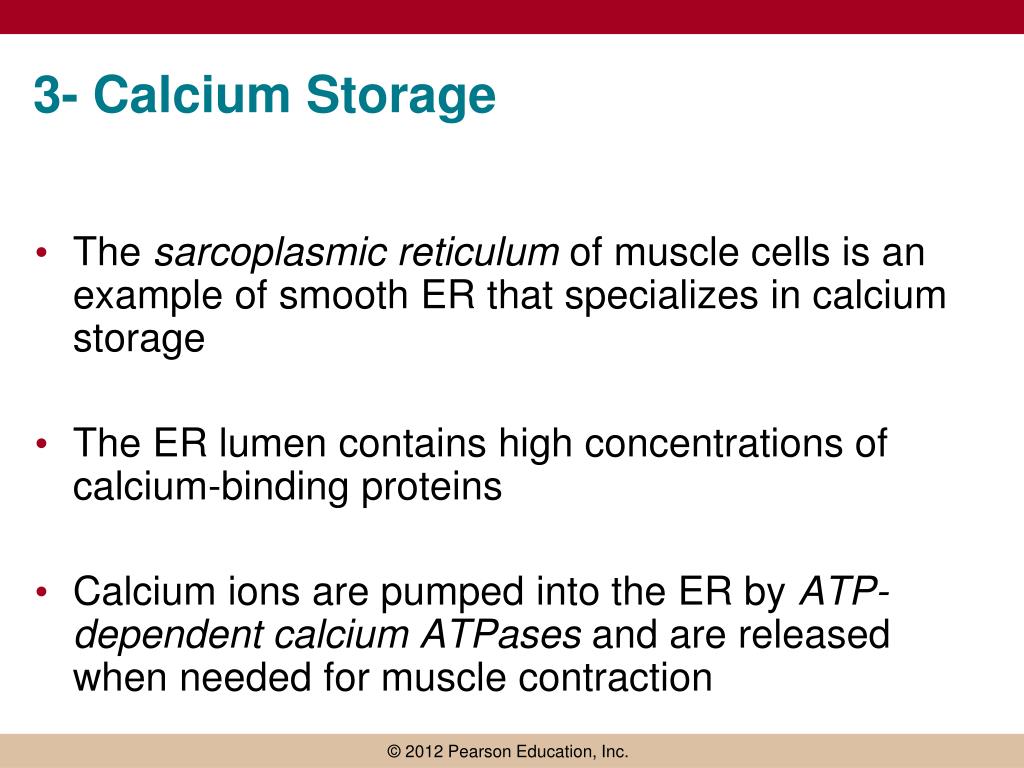 3- Calcium Storage

• The sarcoplasmic reticulum of muscle cells is an example of smooth ER that specializes in calcium storage

• The ER lumen contains high concentrations of calcium-binding proteins

• Calcium ions are pumped into the ER by ATP-dependent calcium ATPases and are released when needed for muscle contraction

© 2012 Pearson Education, Inc.